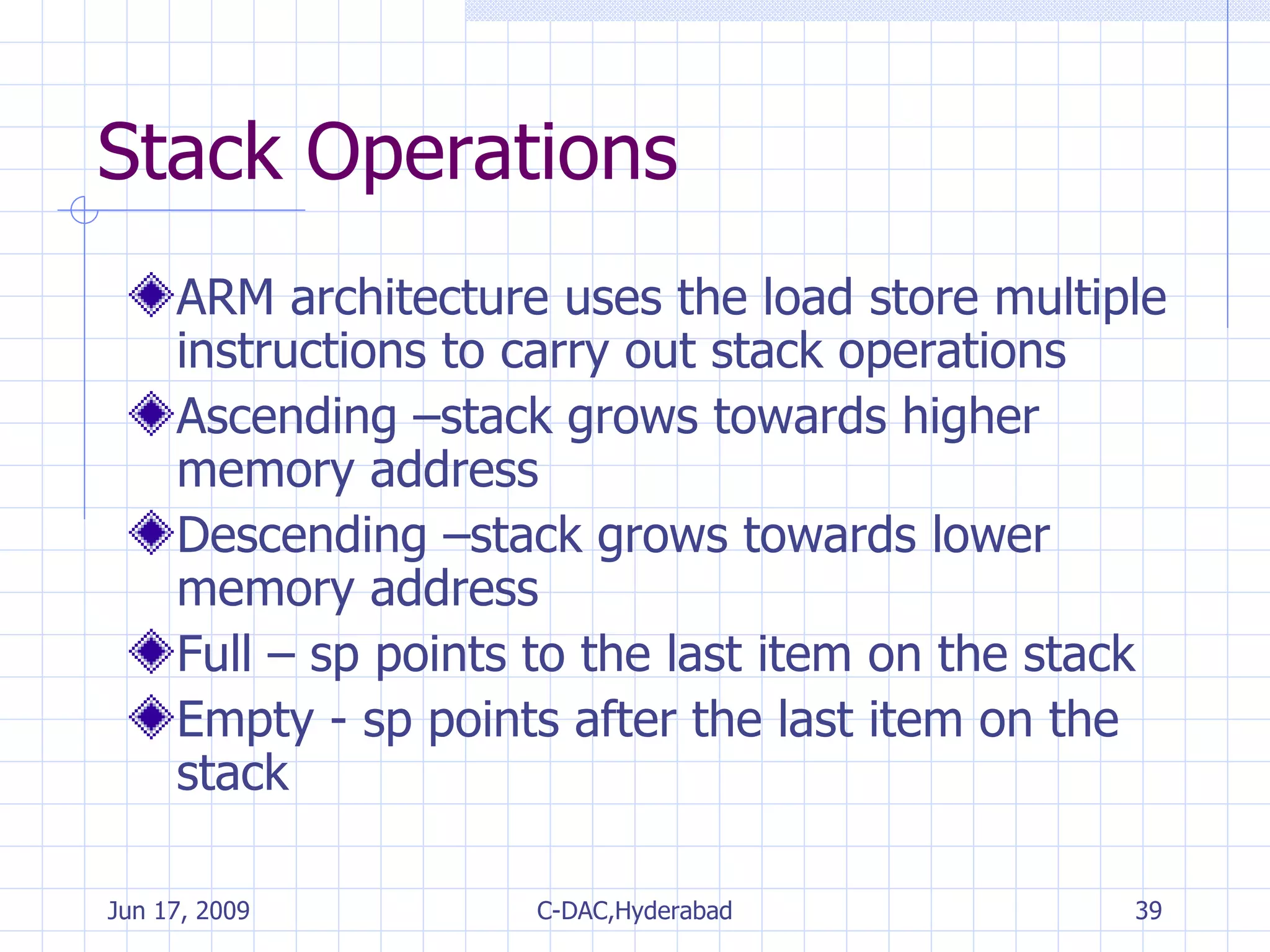 Stack Operations

ARM architecture uses the load store multiple instructions to carry out stack operations

Ascending –stack grows towards higher memory address

Descending –stack grows towards lower memory address

Full – sp points to the last item on the stack

Empty - sp points after the last item on the stack

Jun 17, 2009

C-DAC,Hyderabad

39